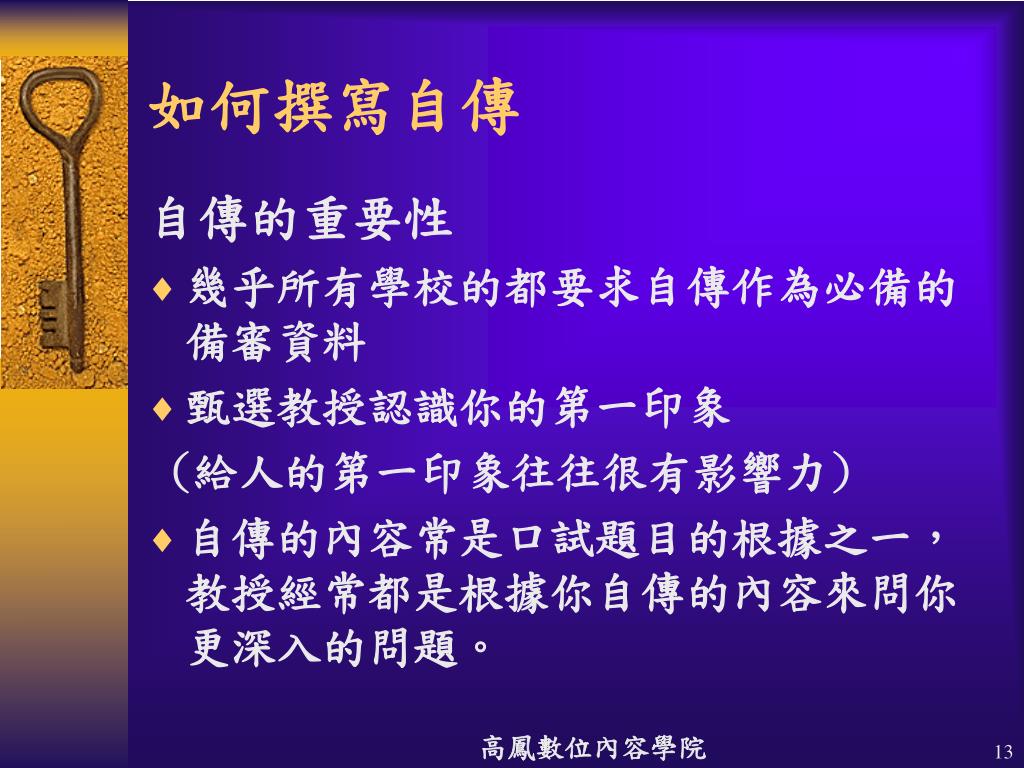 如何撰寫自傳

自傳的重要性

♦ 幾乎所有學校的都要求自傳作為必備的備審資料

♦ 甄選教授認識你的第一印象

（給人的第一印象往往很有影響力）

♦ 自傳的內容常是口試題目的根據之一，教授經常都是根據你自傳的內容來問你更深入的問題。

高鳳數位內容學院

13